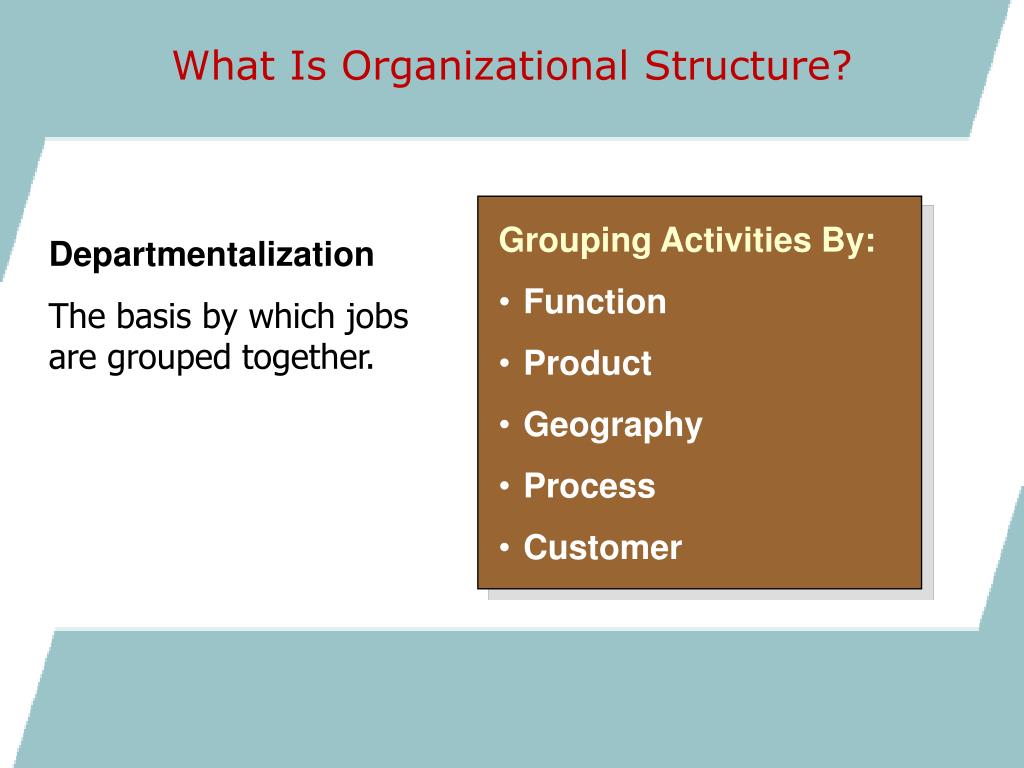 What Is Organizational Structure?

Departmentalization

The basis by which jobs are grouped together.

Grouping Activities By:

• Function

• Product

• Geography

• Process

• Customer